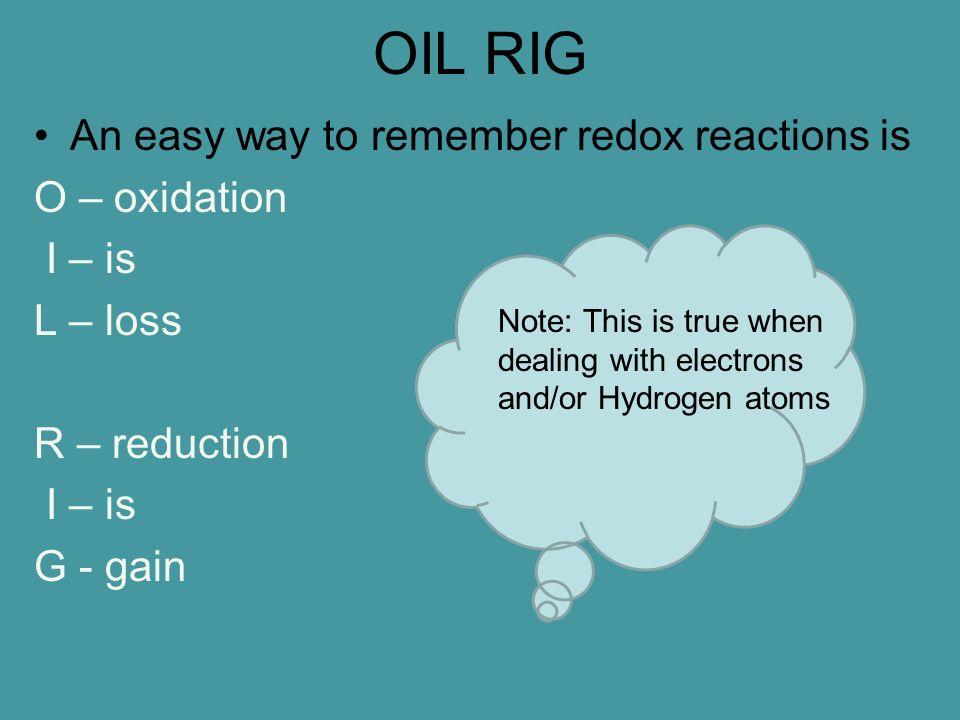 OIL RIG

• An easy way to remember redox reactions is
O – oxidation
I – is
L – loss

R – reduction
I – is
G - gain

Note: This is true when dealing with electrons and/or Hydrogen atoms